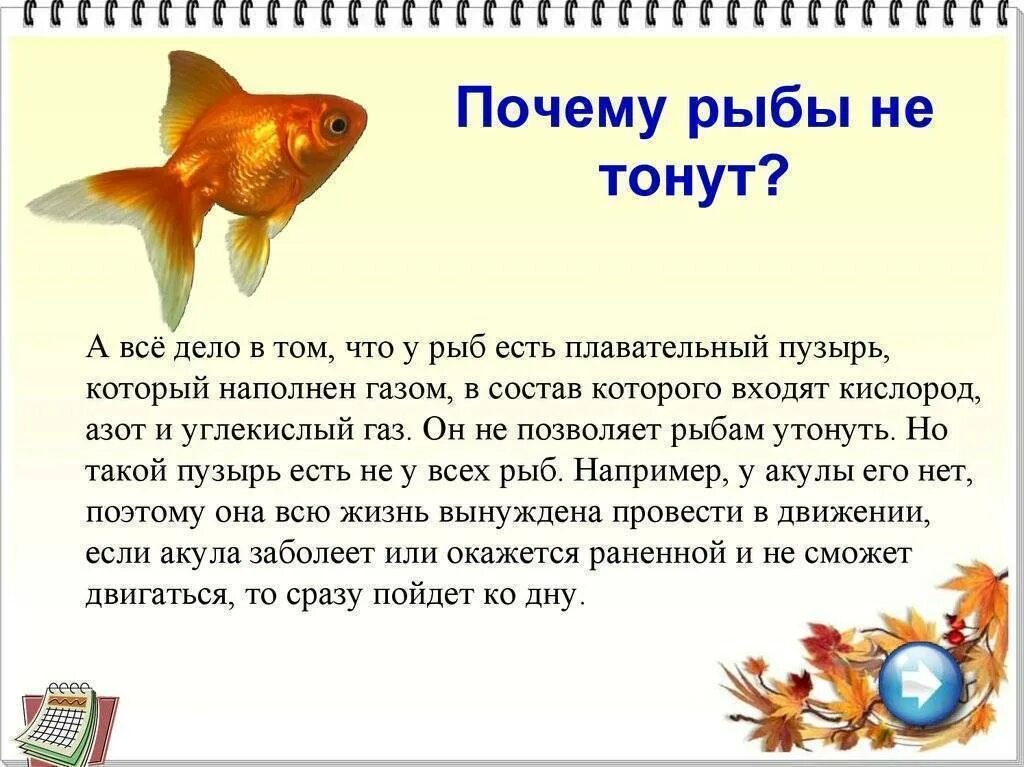 Почему рыбы не тонут?

А всё дело в том, что у рыб есть плавательный пузырь, который наполнен газом, в состав которого входят кислород, азот и углекислый газ. Он не позволяет рыбам утонуть. Но такой пузырь есть не у всех рыб. Например, у акулы его нет, поэтому она всю жизнь вынуждена провести в движении, если акула заболеет или окажется раненной и не сможет двигаться, то сразу пойдет ко дну.